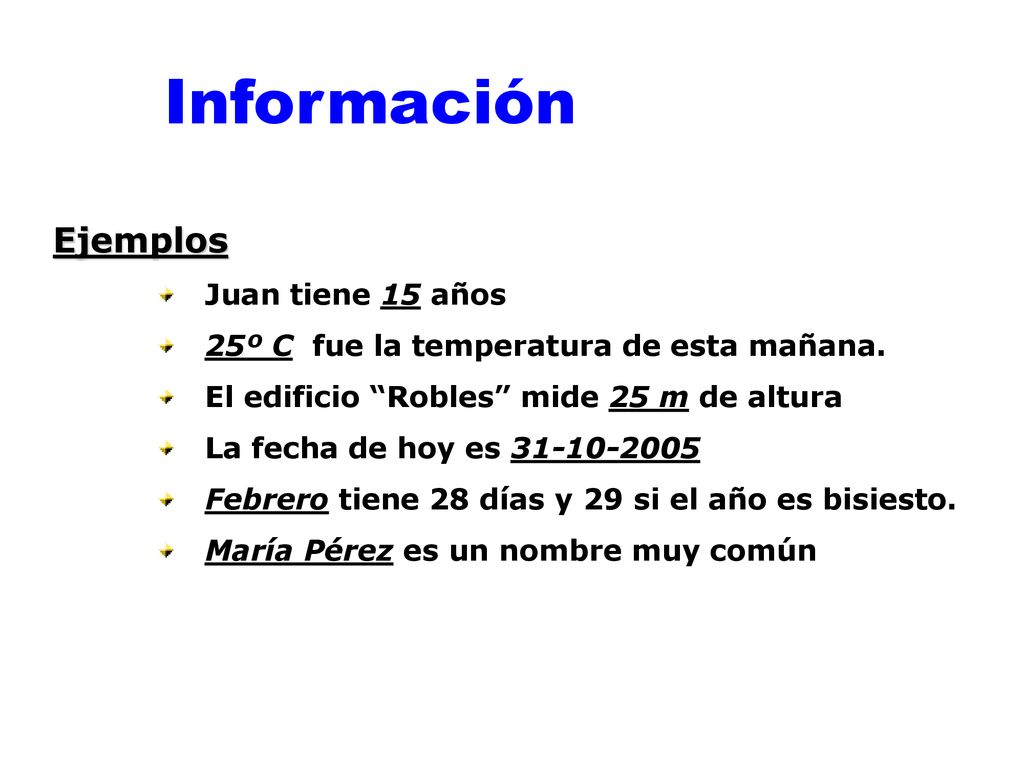 Información

Ejemplos

Juan tiene 15 años

25º C fue la temperatura de esta mañana.

El edificio “Robles” mide 25 m de altura

La fecha de hoy es 31-10-2005

Febrero tiene 28 días y 29 si el año es bisiesto.

María Pérez es un nombre muy común